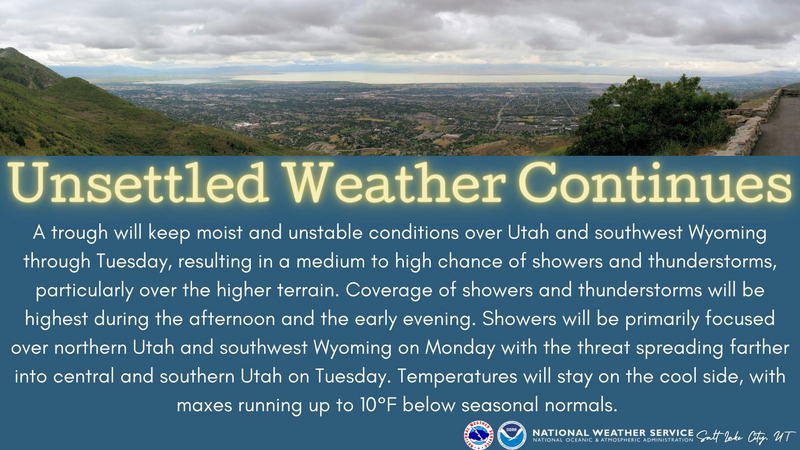 Unsettled Weather Continues

A trough will keep moist and unstable conditions over Utah and southwest Wyoming through Tuesday, resulting in a medium to high chance of showers and thunderstorms, particularly over the higher terrain. Coverage of showers and thunderstorms will be highest during the afternoon and the early evening. Showers will be primarily focused over northern Utah and southwest Wyoming on Monday with the threat spreading farther into central and southern Utah on Tuesday. Temperatures will stay on the cool side, with maxes running up to 10°F below seasonal normals.

NATIONAL WEATHER SERVICE
NATIONAL OCEANIC & ATMOSPHERIC ADMINISTRATION
Salt Lake City, UT